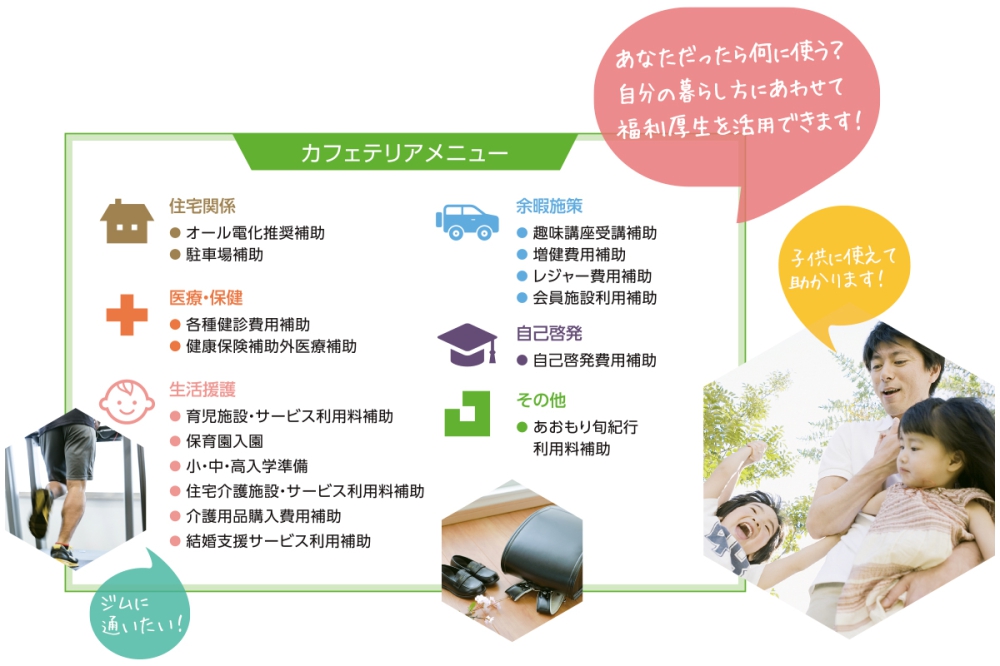 あなただったら何に使う?
自分の暮らし方にあわせて
福利厚生を活用できます!

カフェテリアメニュー

住宅関係
● オール電化推奨補助
● 駐車場補助

医療・保健
● 各種健診費用補助
● 健康保険補助外医療補助

生活援護
● 育児施設・サービス利用料補助
● 保育園入園
● 小・中・高入学準備
● 住宅介護施設・サービス利用料補助
● 介護用品購入費用補助
● 結婚支援サービス利用補助

余暇施策
● 趣味講座受講補助
● 増健費用補助
● レジャー費用補助
● 会員施設利用補助

自己啓発
● 自己啓発費用補助

その他
● あおもり旬紀行
利用料補助

子供に使えて
助かります!

ジムに
通いたい!